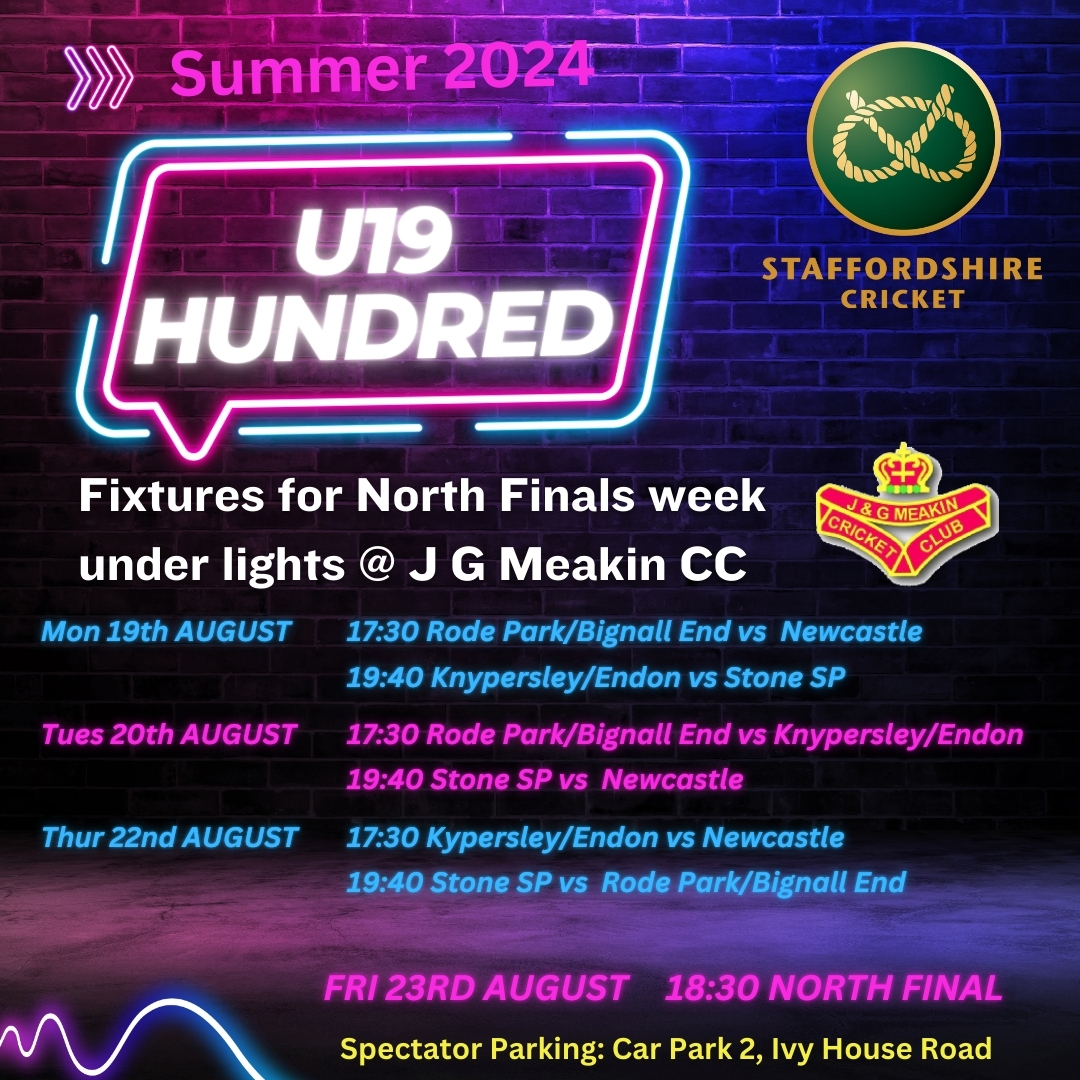 Summer 2024

U19 HUNDRED

STAFFORDSHIRE CRICKET

Fixtures for North Finals week under lights @ J G Meakin CC

J & G MEAKIN CRICKET CLUB

Mon 19th AUGUST 17:30 Rode Park/Bignall End vs Newcastle
19:40 Knypersley/Endon vs Stone SP

Tues 20th AUGUST 17:30 Rode Park/Bignall End vs Knypersley/Endon
19:40 Stone SP vs Newcastle

Thur 22nd AUGUST 17:30 Kypersley/Endon vs Newcastle
19:40 Stone SP vs Rode Park/Bignall End

FRI 23RD AUGUST 18:30 NORTH FINAL

Spectator Parking: Car Park 2, Ivy House Road